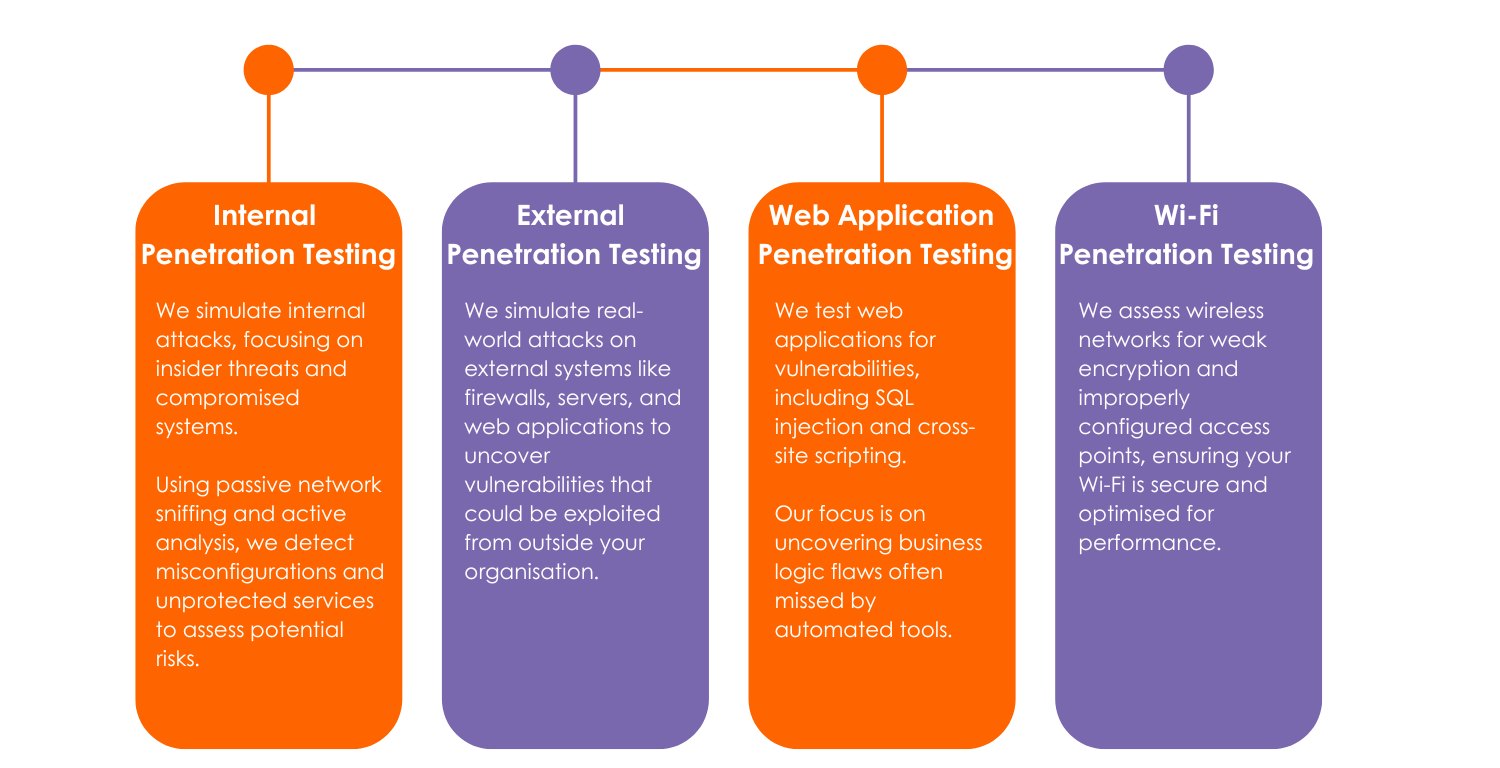 Internal Penetration Testing

We simulate internal attacks, focusing on insider threats and compromised systems.

Using passive network sniffing and active analysis, we detect misconfigurations and unprotected services to assess potential risks.

External Penetration Testing

We simulate real-world attacks on external systems like firewalls, servers, and web applications to uncover vulnerabilities that could be exploited from outside your organisation.

Web Application Penetration Testing

We test web applications for vulnerabilities, including SQL injection and cross-site scripting.

Our focus is on uncovering business logic flaws often missed by automated tools.

Wi-Fi Penetration Testing

We assess wireless networks for weak encryption and improperly configured access points, ensuring your Wi-Fi is secure and optimised for performance.